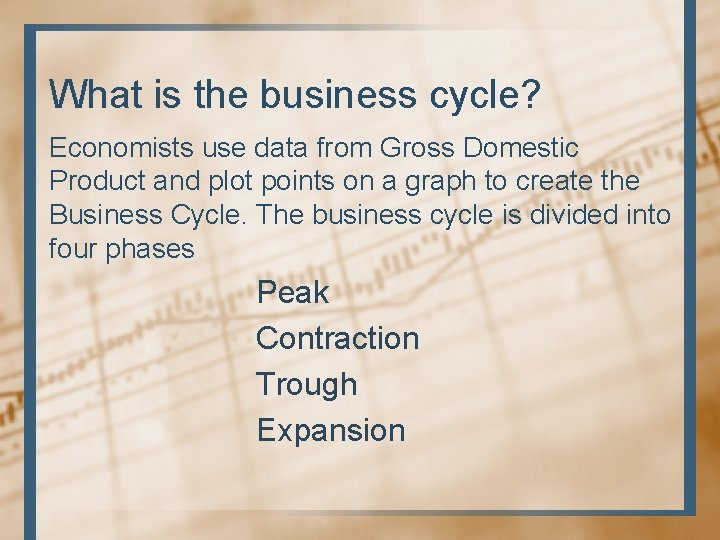 What is the business cycle?

Economists use data from Gross Domestic Product and plot points on a graph to create the Business Cycle. The business cycle is divided into four phases

Peak
Contraction
Trough
Expansion